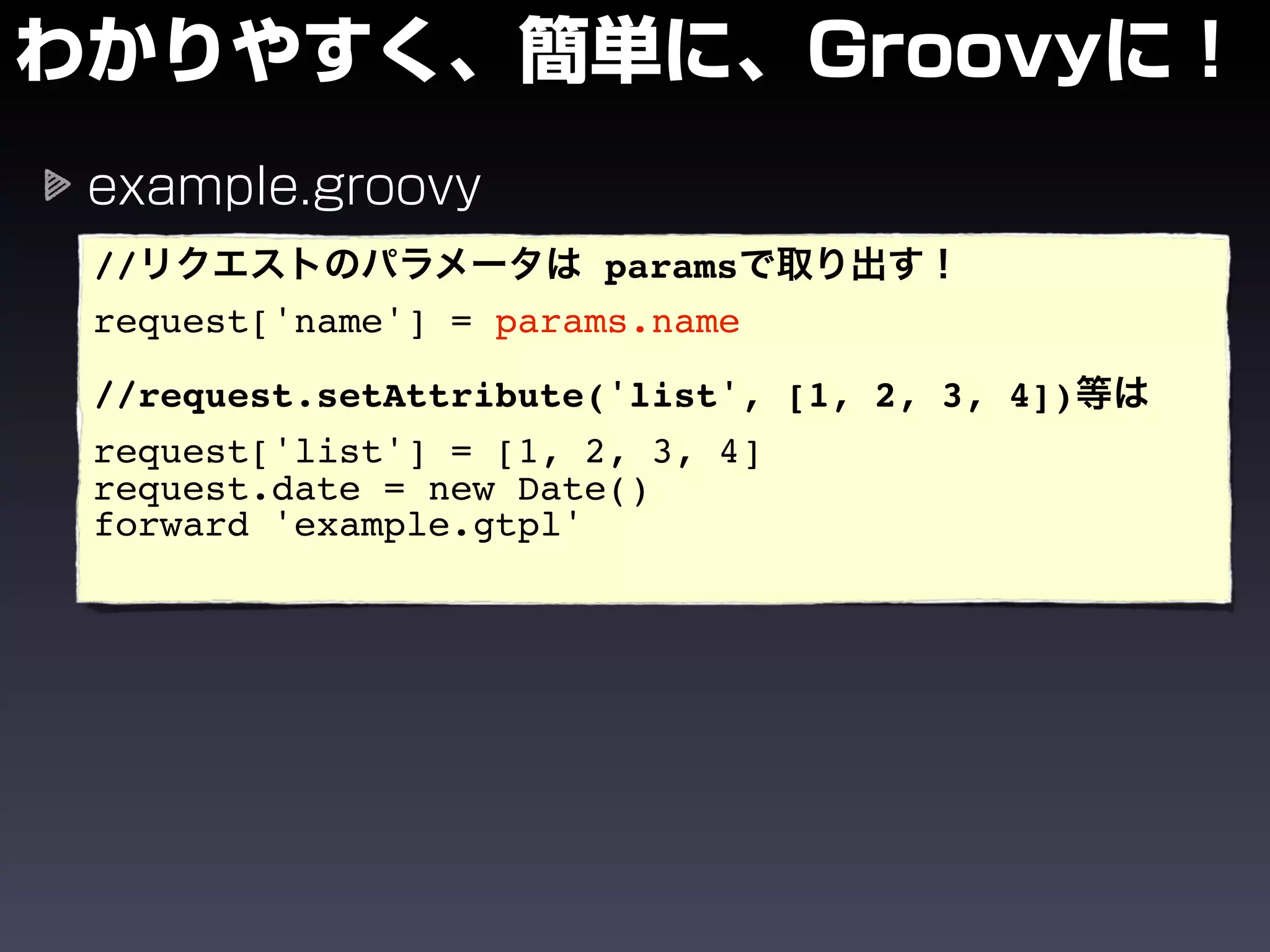 わかりやすく、簡単に、Groovyに！

example.groovy

//リクエストのパラメータは paramsで取り出す！

request['name'] = params.name

//request.setAttribute('list', [1, 2, 3, 4])等は

request['list'] = [1, 2, 3, 4]
request.date = new Date()
forward 'example.gtpl'